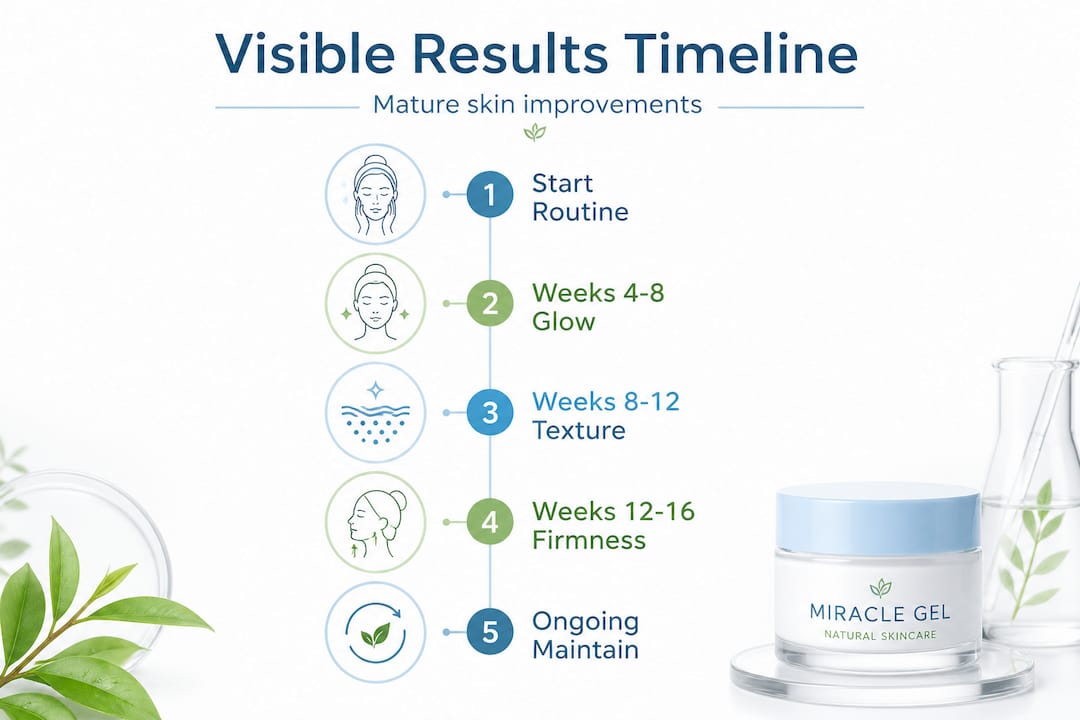 Visible Results Timeline

Mature skin improvements

1 Start Routine

2 Weeks 4-8 Glow

3 Weeks 8-12 Texture

4 Weeks 12-16 Firmness

5 Ongoing Maintain

MIRACLE GEL
NATURAL SKINCARE